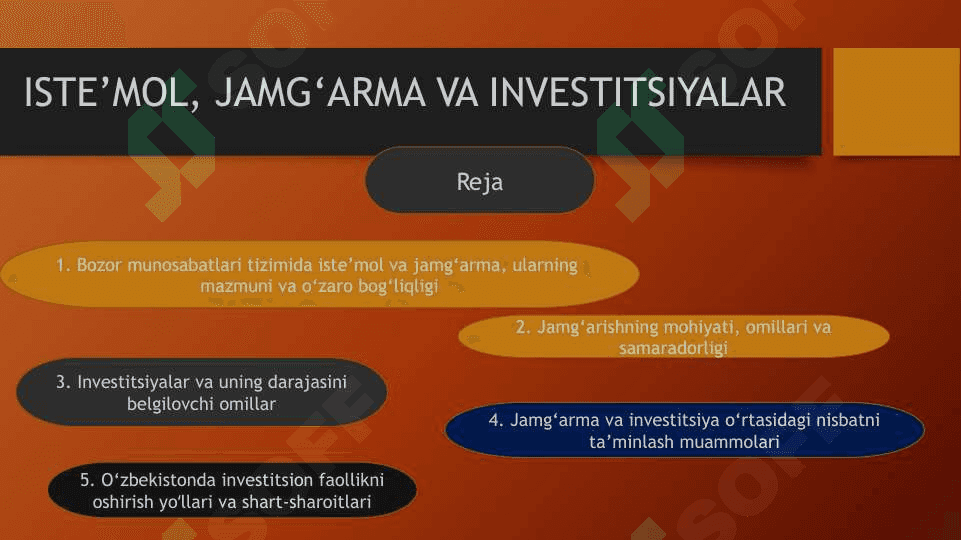 ISTE’MOL, JAMG‘ARMA VA INVESTITSIYALAR

Reja

1. Bozor munosabatlari tizimida iste’mol va jamg‘arma, ularning mazmuni va o‘zaro bog‘liqligi

2. Jamg‘arishning mohiyati, omillari va samaradorligi

3. Investitsiyalar va uning darajasini belgilovchi omillar

4. Jamg‘arma va investitsiya o‘rtasidagi nisbatni ta’minlash muammolari

5. O‘zbekistonda investitsion faollikni oshirish yo'llari va shart-sharoitlari